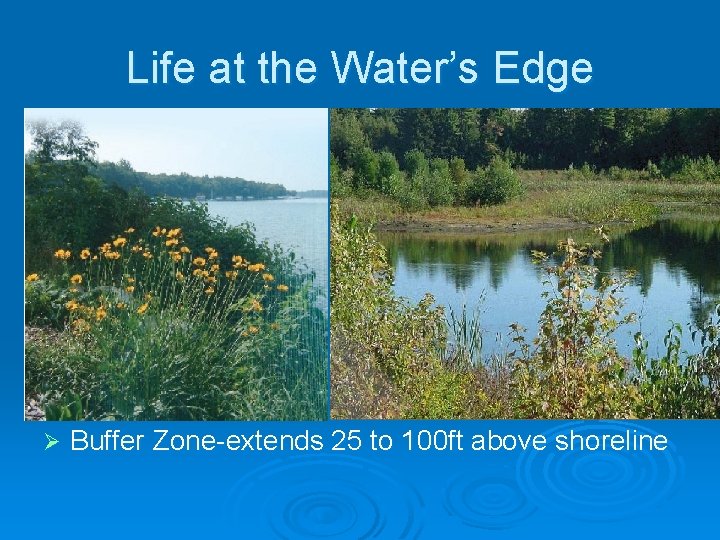 Life at the Water's Edge

➢ Buffer Zone-extends 25 to 100ft above shoreline